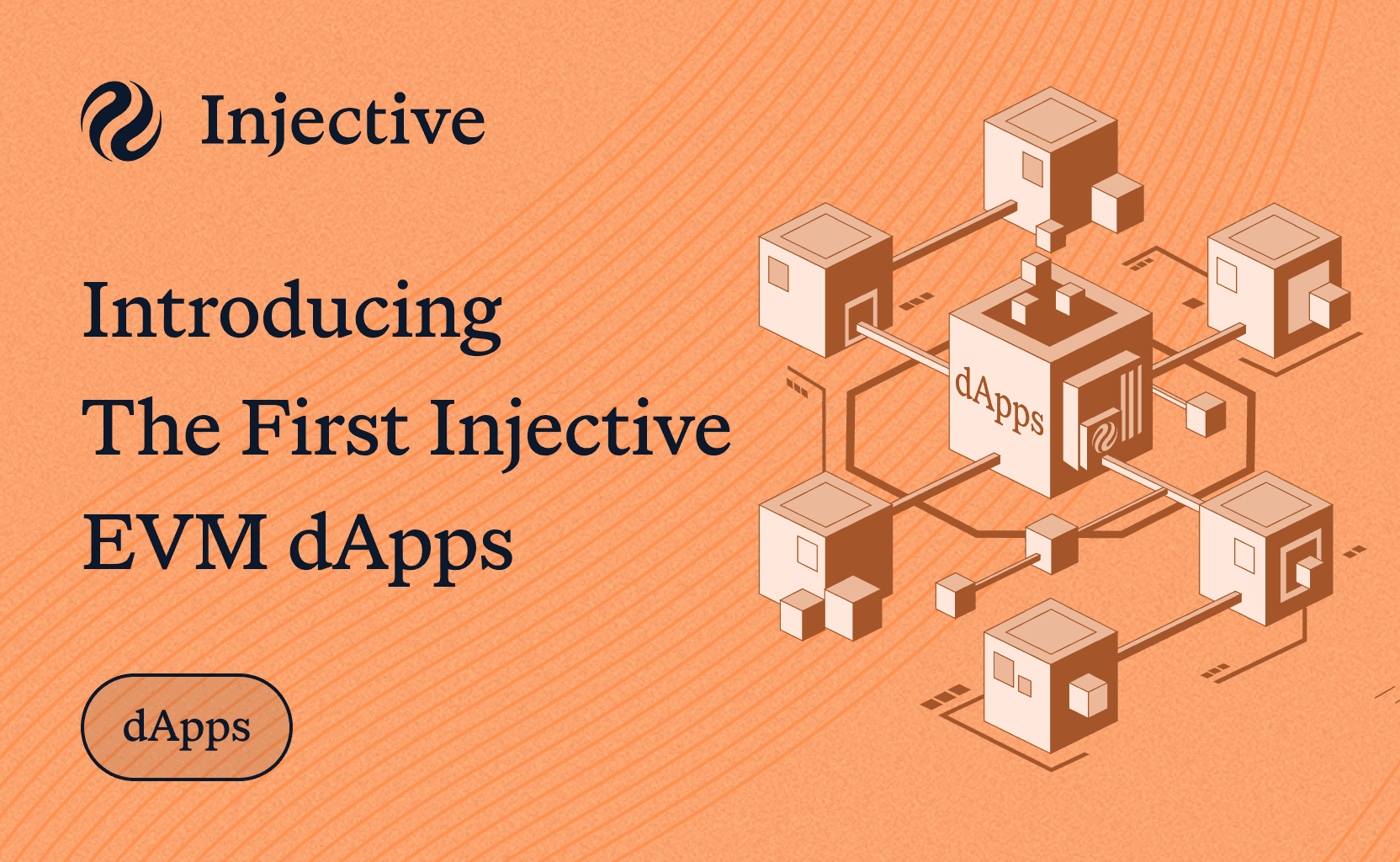 Injective

Introducing The First Injective EVM dApps

dApps

dApps